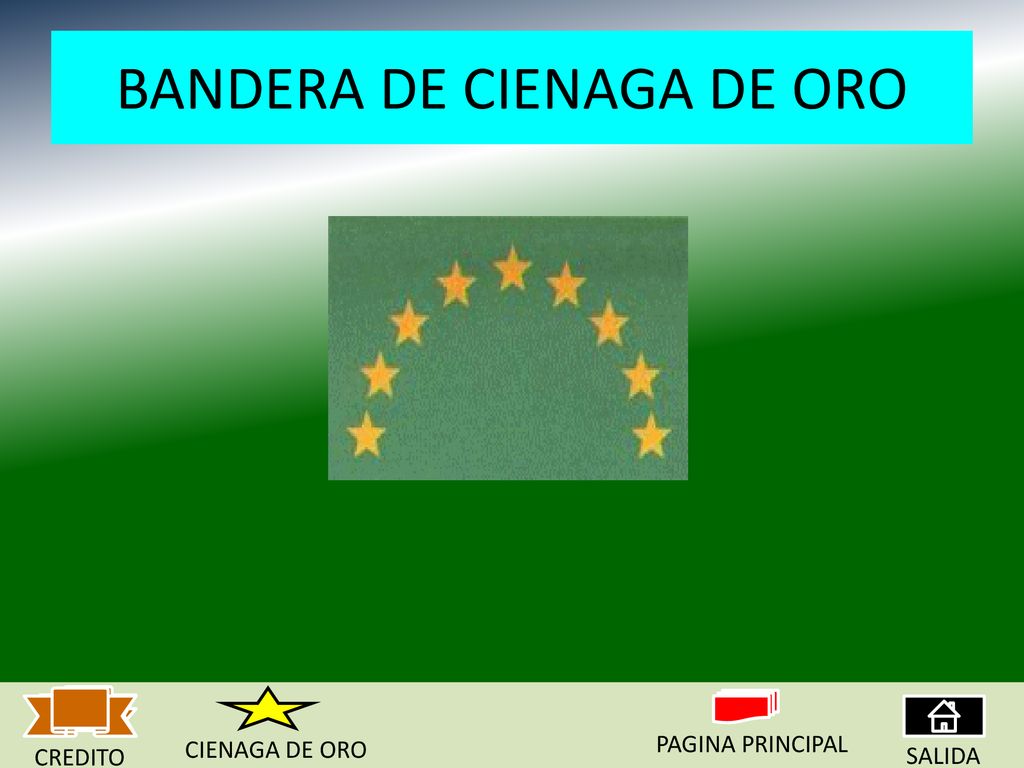 BANDERA DE CIENAGA DE ORO

CREDITO

CIENAGA DE ORO

PAGINA PRINCIPAL

SALIDA